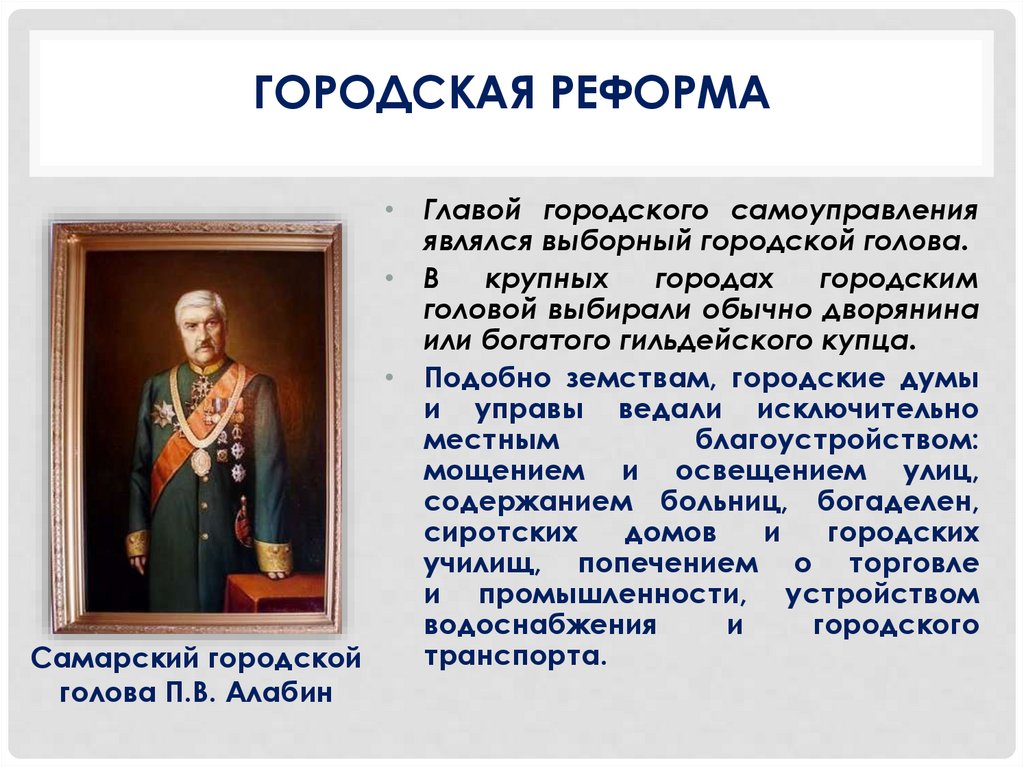 ГОРОДСКАЯ РЕФОРМА

• Главой городского самоуправления являлся выборный городской голова.

• В крупных городах городским головой выбирали обычно дворянина или богатого гильдейского купца.

• Подобно земствам, городские думы и управы ведали исключительно местным благоустройством: мощением и освещением улиц, содержанием больниц, богаделен, сиротских домов и городских училищ, попечением о торговле и промышленности, устройством водоснабжения и городского транспорта.

Самарский городской голова П.В. Алабин